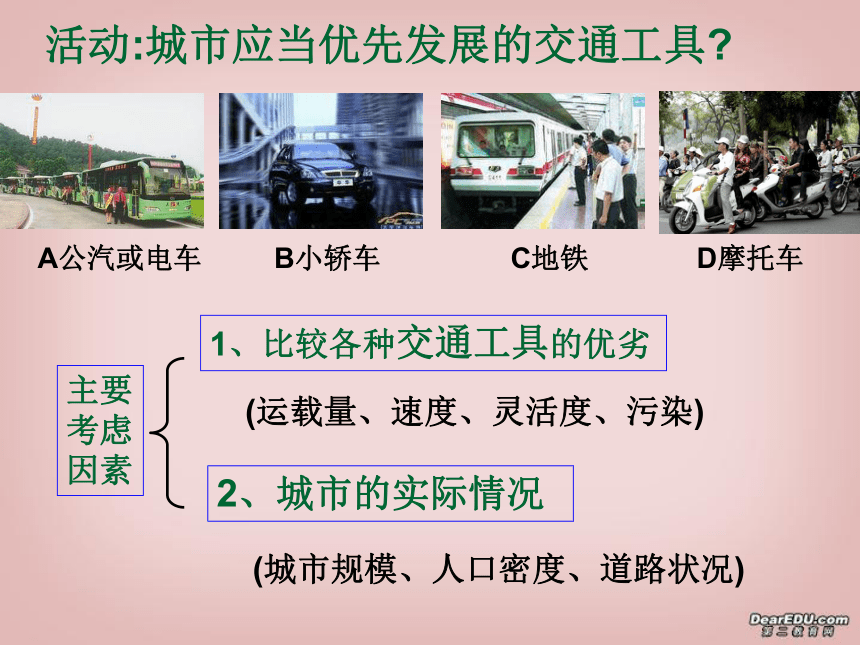 活动:城市应当优先发展的交通工具?

A公汽或电车

B小轿车

C地铁

D摩托车

主要考虑因素

1、比较各种交通工具的优劣

(运载量、速度、灵活度、污染)

2、城市的实际情况

(城市规模、人口密度、道路状况)

DearEDU.com
第二教育网